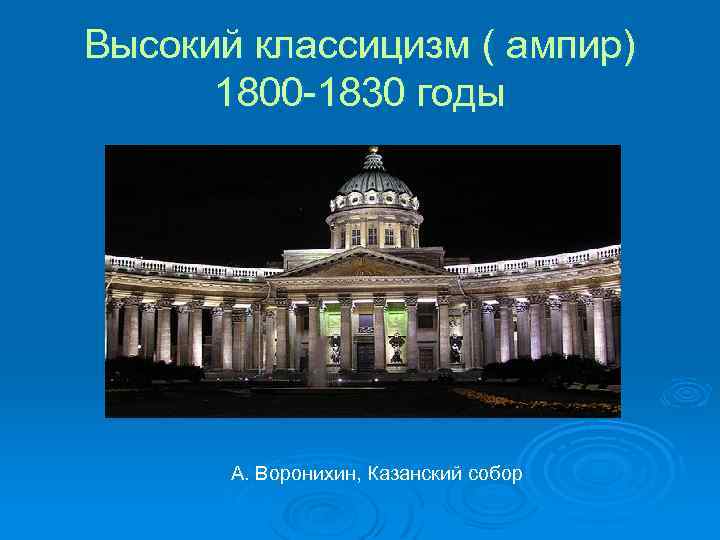 Высокий классицизм ( ампир) 1800-1830 годы

А. Воронихин, Казанский собор